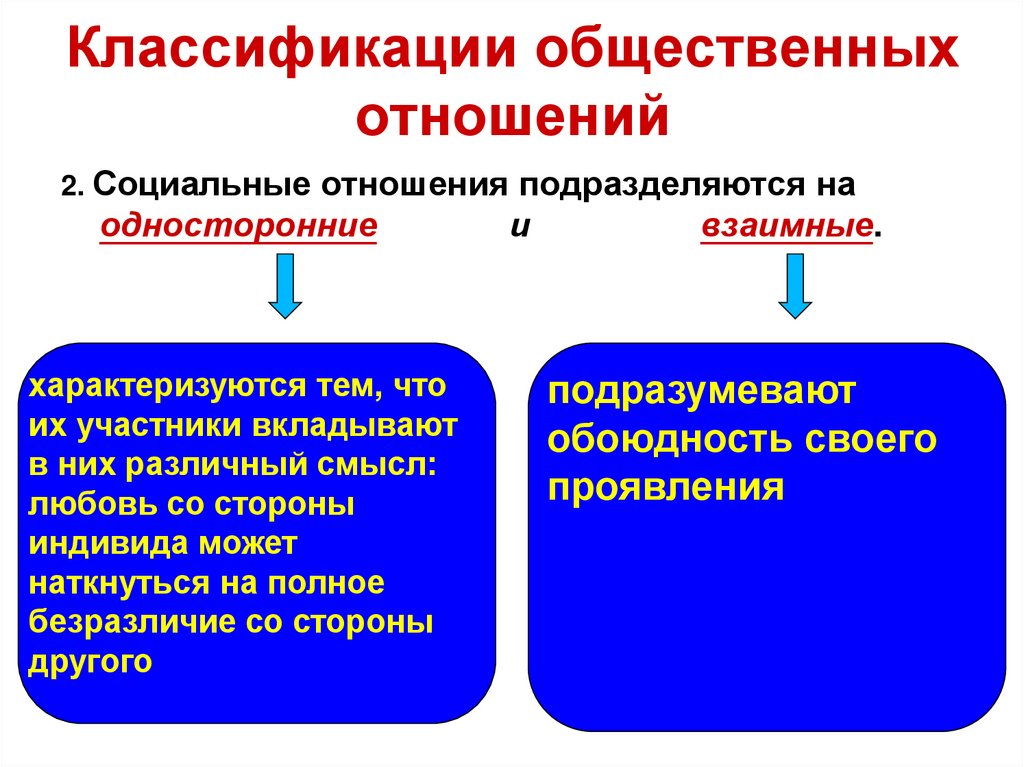 Классификации общественных отношений

2. Социальные отношения подразделяются на односторонние и взаимные.

характеризуются тем, что их участники вкладывают в них различный смысл: любовь со стороны индивида может наткнуться на полное безразличие со стороны другого

подразумевают обоюдность своего проявления